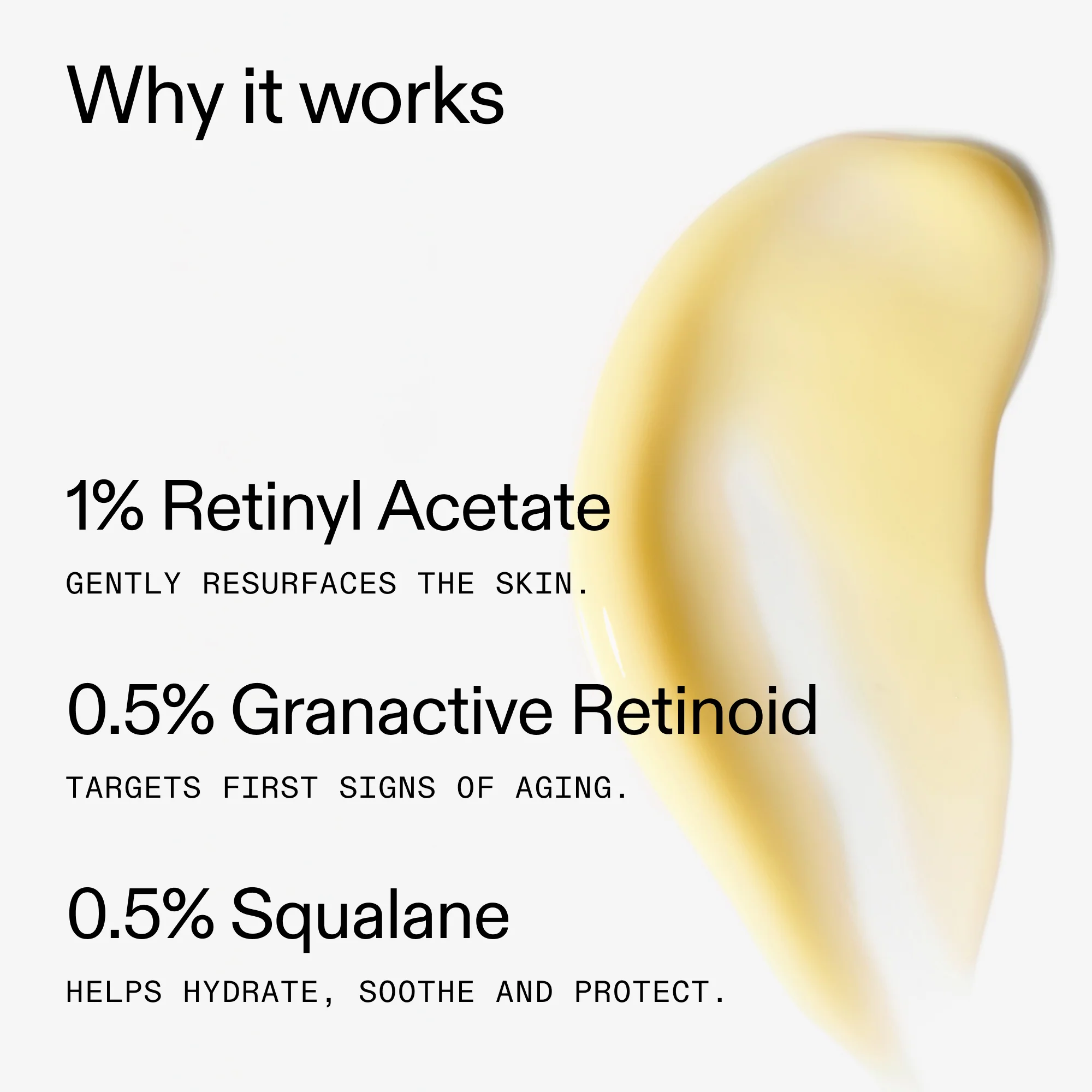 Why it works

1% Retinyl Acetate

GENTLY RESURFACES THE SKIN.

0.5% Granactive Retinoid

TARGETS FIRST SIGNS OF AGING.

0.5% Squalane

HELPS HYDRATE, SOOTHE AND PROTECT.